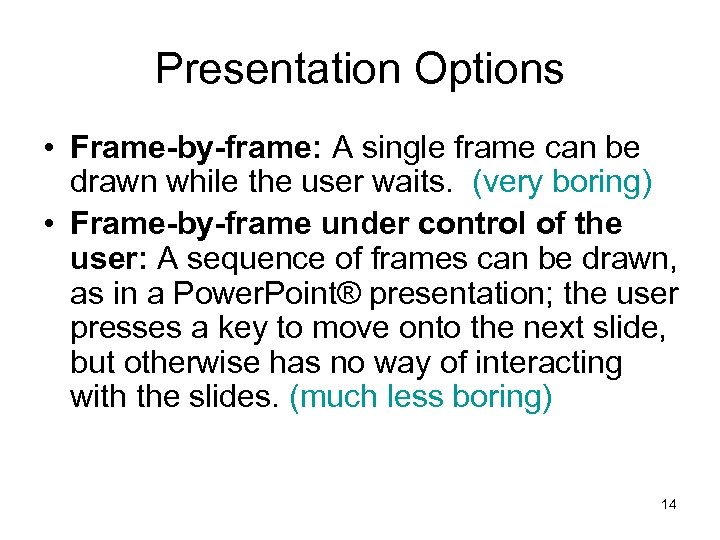 Presentation Options

• Frame-by-frame: A single frame can be drawn while the user waits. (very boring)

• Frame-by-frame under control of the user: A sequence of frames can be drawn, as in a PowerPoint® presentation; the user presses a key to move onto the next slide, but otherwise has no way of interacting with the slides. (much less boring)

14